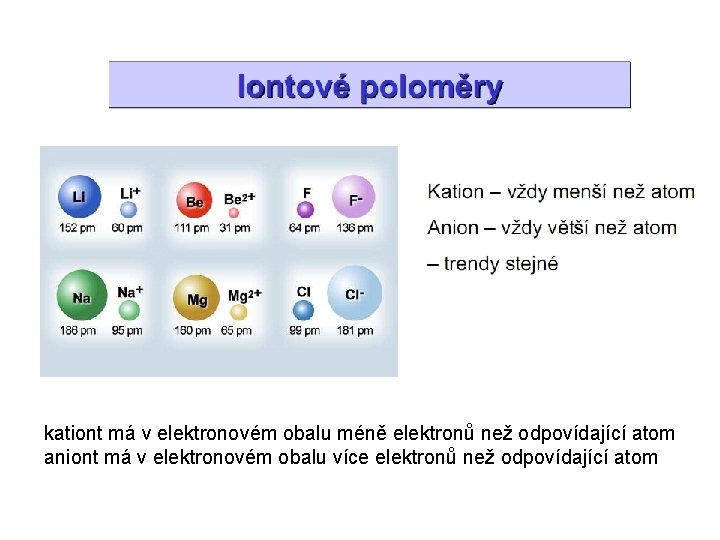 Iontové poloměry

Li
152 pm

$Li^+$
60 pm

Be
111 pm

$Be^{2+}$
31 pm

F
64 pm

$F^-$
136 pm

Na
186 pm

$Na^+$
95 pm

Mg
160 pm

$Mg^{2+}$
65 pm

Cl
99 pm

$Cl^-$
181 pm

Kation – vždy menší než atom

Anion – vždy větší než atom

– trendy stejné

kationt má v elektronovém obalu méně elektronů než odpovídající atom
aniont má v elektronovém obalu více elektronů než odpovídající atom